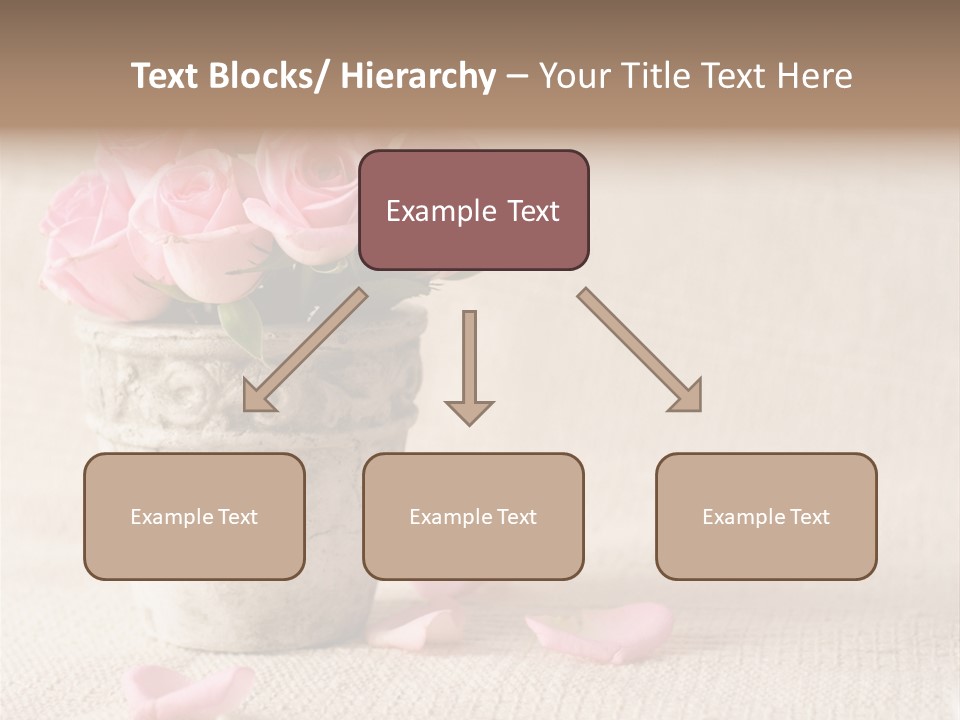 Text Blocks/ Hierarchy – Your Title Text Here

Example Text

Example Text

Example Text

Example Text